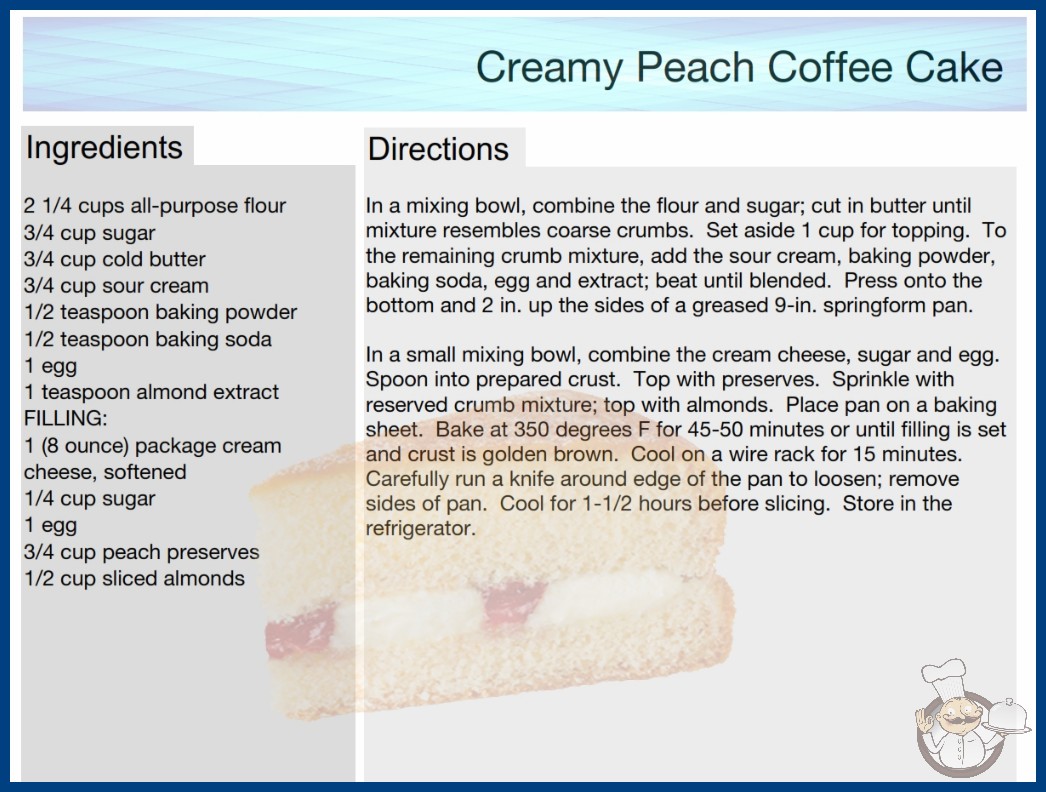 Creamy Peach Coffee Cake

Ingredients

2 1/4 cups all-purpose flour
3/4 cup sugar
3/4 cup cold butter
3/4 cup sour cream
1/2 teaspoon baking powder
1/2 teaspoon baking soda
1 egg
1 teaspoon almond extract
FILLING:
1 (8 ounce) package cream cheese, softened
1/4 cup sugar
1 egg
3/4 cup peach preserves
1/2 cup sliced almonds

Directions

In a mixing bowl, combine the flour and sugar; cut in butter until mixture resembles coarse crumbs. Set aside 1 cup for topping. To the remaining crumb mixture, add the sour cream, baking powder, baking soda, egg and extract; beat until blended. Press onto the bottom and 2 in. up the sides of a greased 9-in. springform pan.

In a small mixing bowl, combine the cream cheese, sugar and egg. Spoon into prepared crust. Top with preserves. Sprinkle with reserved crumb mixture; top with almonds. Place pan on a baking sheet. Bake at 350 degrees F for 45-50 minutes or until filling is set and crust is golden brown. Cool on a wire rack for 15 minutes. Carefully run a knife around edge of the pan to loosen; remove sides of pan. Cool for 1-1/2 hours before slicing. Store in the refrigerator.